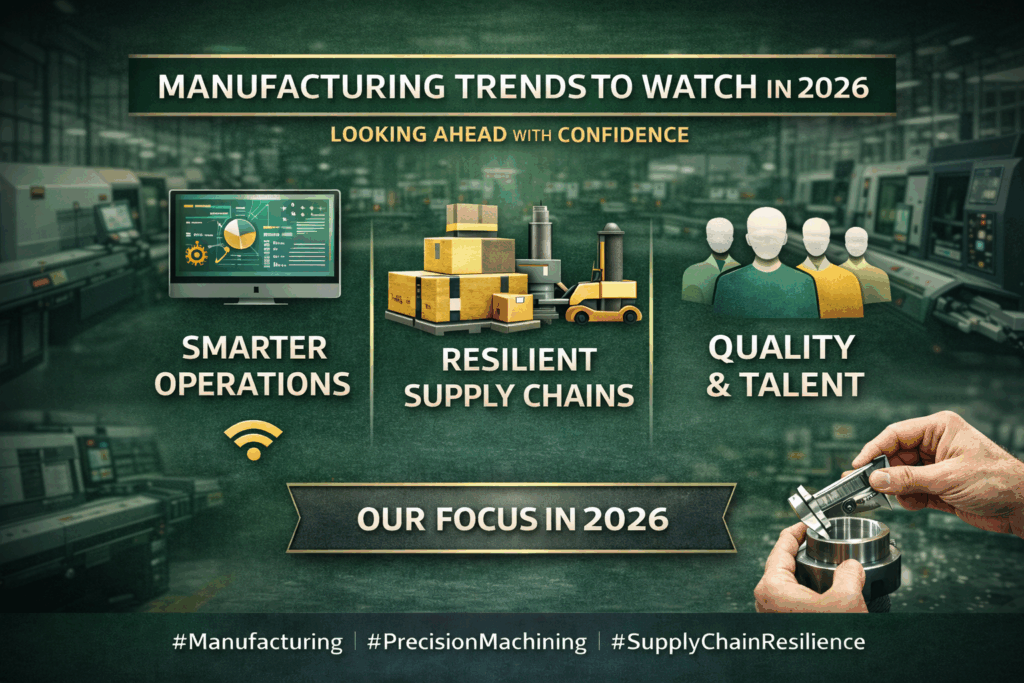 MANUFACTURING TRENDS TO WATCH IN 2026

LOOKING AHEAD WITH CONFIDENCE

SMARTER OPERATIONS

RESILIENT SUPPLY CHAINS

QUALITY & TALENT

OUR FOCUS IN 2026

#Manufacturing | #PrecisionMachining | #SupplyChainResilience